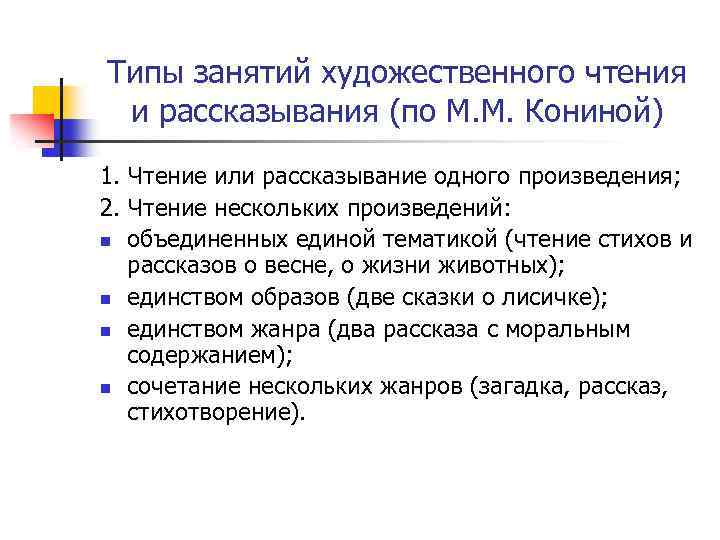 Типы занятий художественного чтения и рассказывания (по М.М. Кониной)

1. Чтение или рассказывание одного произведения;
2. Чтение нескольких произведений:
- объединенных единой тематикой (чтение стихов и рассказов о весне, о жизни животных);
- единством образов (две сказки о лисичке);
- единством жанра (два рассказа с моральным содержанием);
- сочетание нескольких жанров (загадка, рассказ, стихотворение).